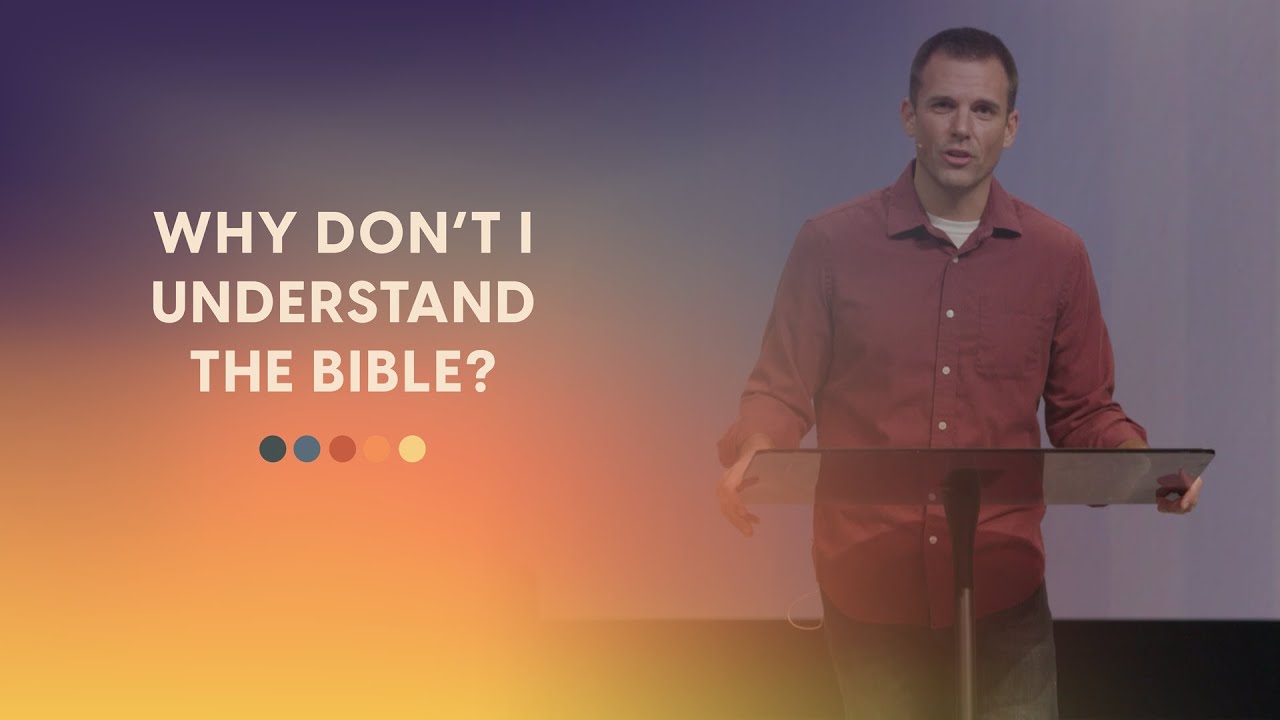 WHY DON'T I UNDERSTAND THE BIBLE?